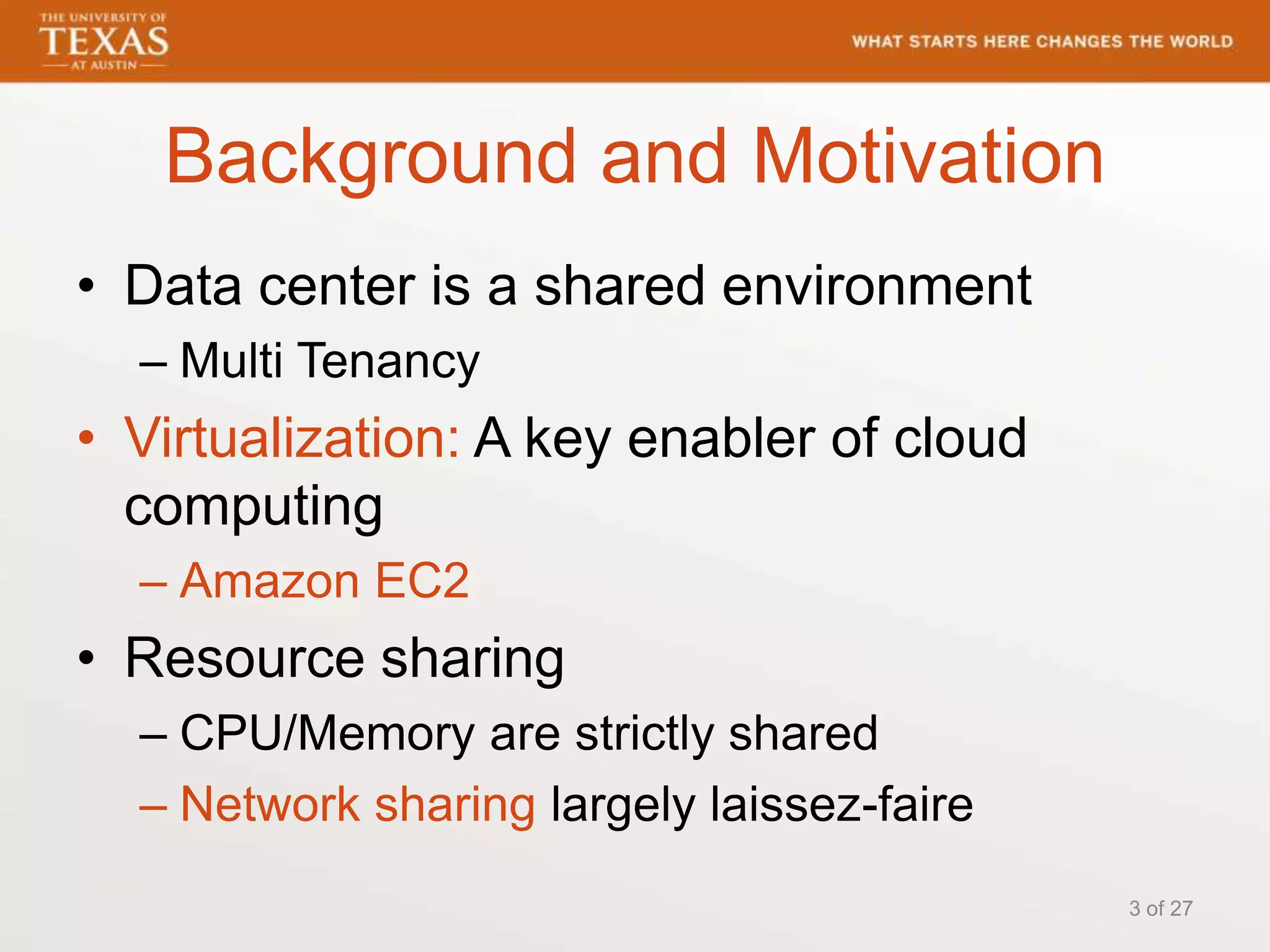 THE UNIVERSITY OF
TEXAS
AT AUSTIN

WHAT STARTS HERE CHANGES THE WORLD

Background and Motivation

• Data center is a shared environment
– Multi Tenancy
• Virtualization: A key enabler of cloud computing
– Amazon EC2
• Resource sharing
– CPU/Memory are strictly shared
– Network sharing largely laissez-faire

3 of 27